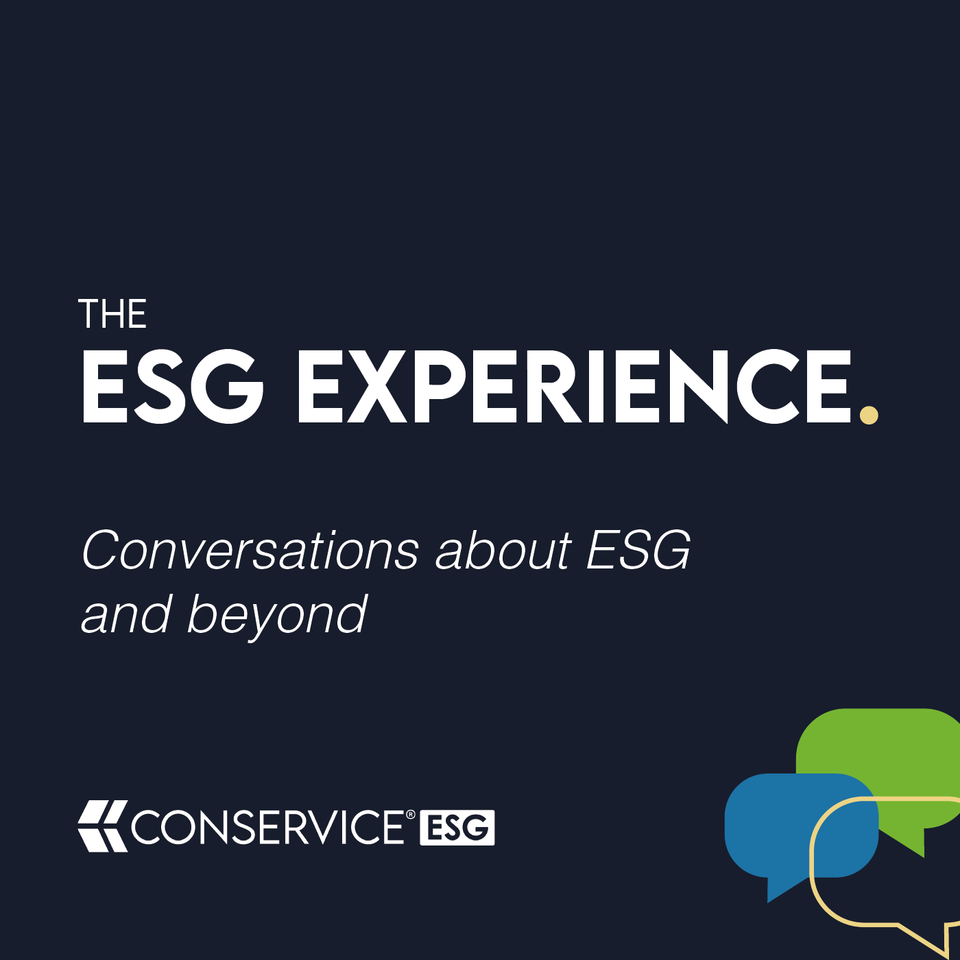 THE
ESG EXPERIENCE.

Conversations about ESG and beyond

CONSERVICE® ESG